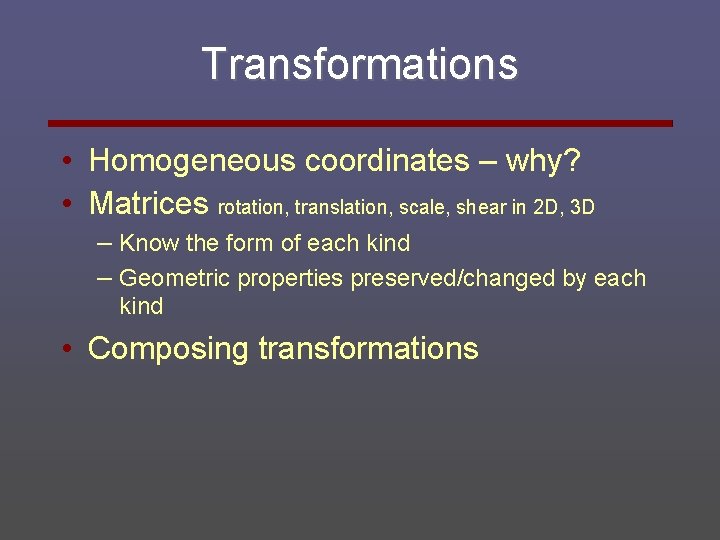 Transformations

• Homogeneous coordinates – why?
• Matrices rotation, translation, scale, shear in 2D, 3D
– Know the form of each kind
– Geometric properties preserved/changed by each kind
• Composing transformations